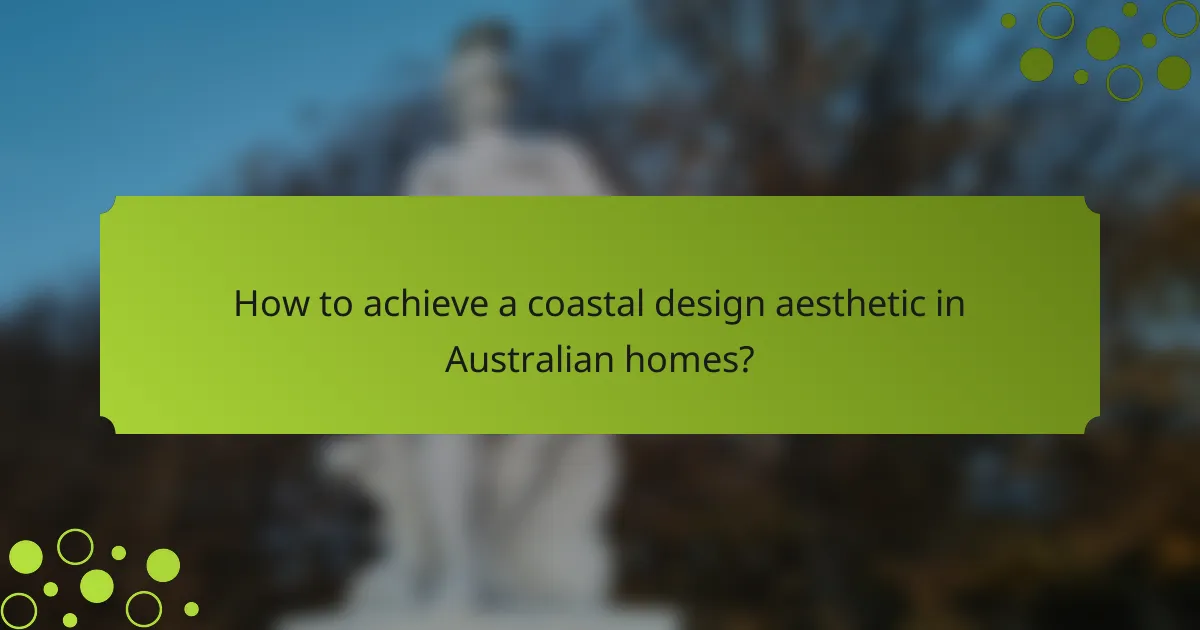 How to achieve a coastal design aesthetic in Australian homes?